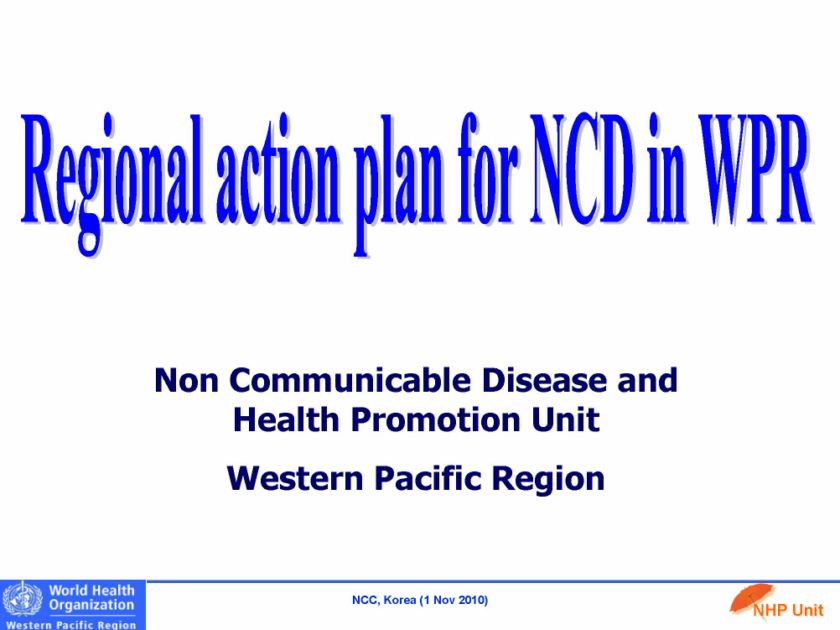 Regional action plan for NCD in WPR

Non Communicable Disease and Health Promotion Unit

Western Pacific Region

World Health Organization
Western Pacific Region

NCC, Korea (1 Nov 2010)

NHP Unit